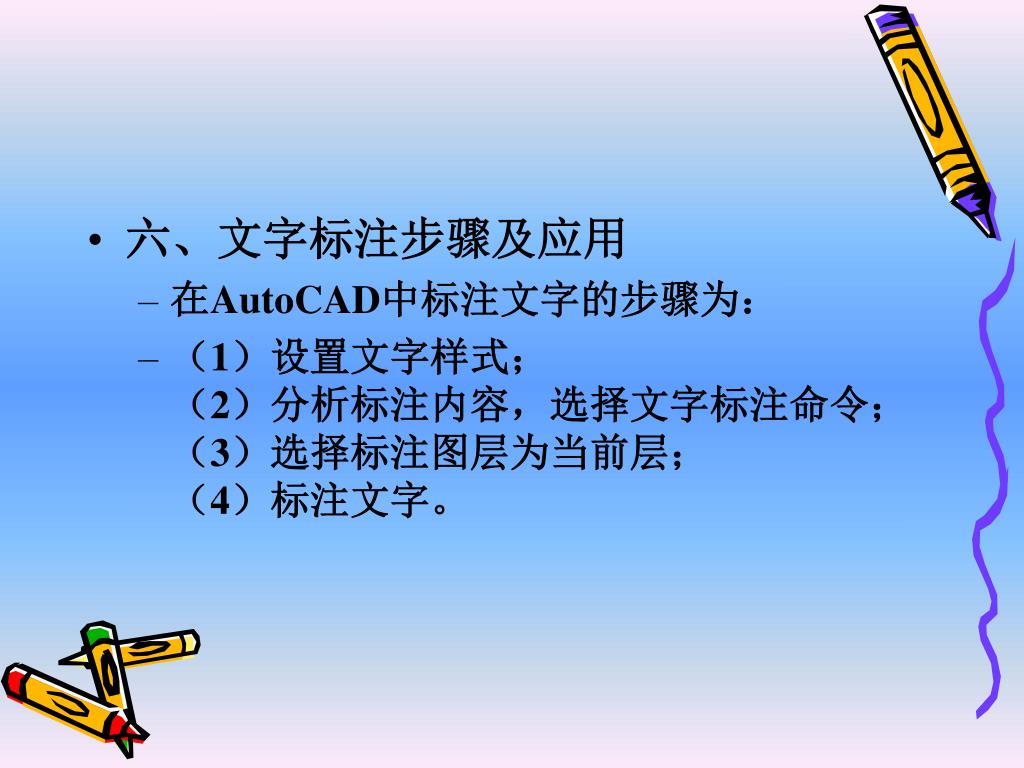 • 六、文字标注步骤及应用

– 在AutoCAD中标注文字的步骤为：

– （1）设置文字样式；
（2）分析标注内容，选择文字标注命令；
（3）选择标注图层为当前层；
（4）标注文字。